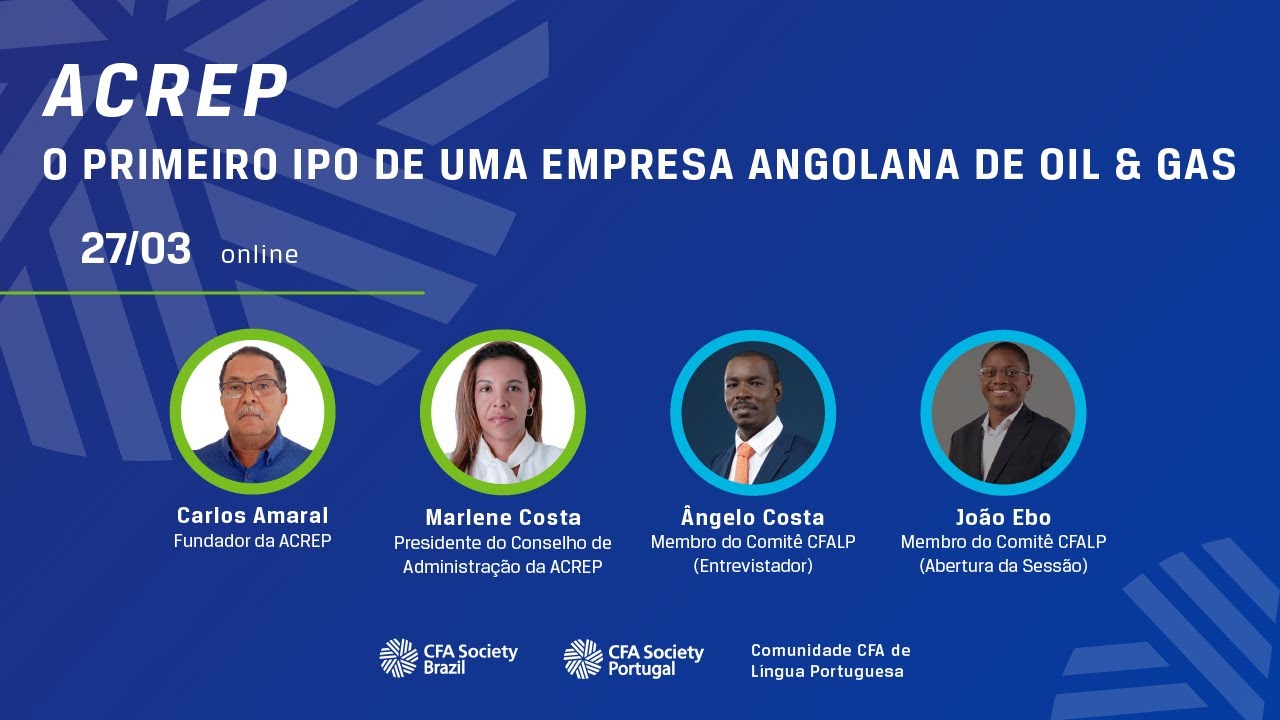 ACREP
O PRIMEIRO IPO DE UMA EMPRESA ANGOLANA DE OIL & GAS

27/03 online

Carlos Amaral
Fundador da ACREP

Marlene Costa
Presidente do Conselho de Administração da ACREP

Ângelo Costa
Membro do Comitê CFALP
(Entrevistador)

João Ebo
Membro do Comitê CFALP
(Abertura da Sessão)

CFA Society Brazil

CFA Society Portugal

Comunidade CFA de Língua Portuguesa